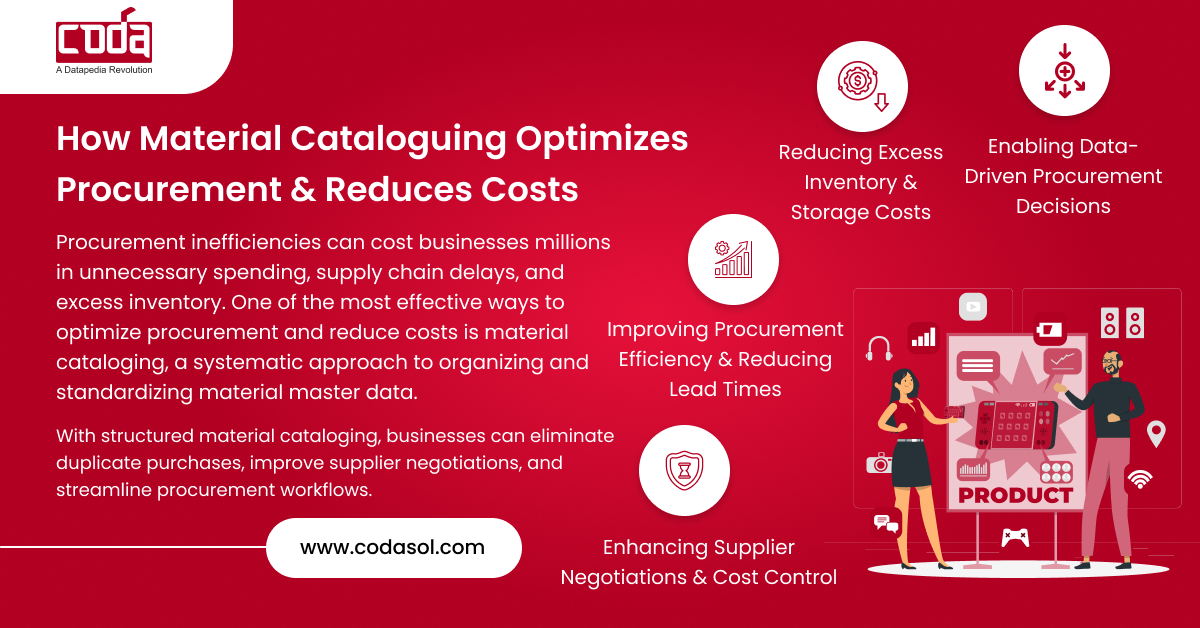 coda
A Datapedia Revolution

How Material Cataloguing Optimizes Procurement & Reduces Costs

Procurement inefficiencies can cost businesses millions in unnecessary spending, supply chain delays, and excess inventory. One of the most effective ways to optimize procurement and reduce costs is material cataloging, a systematic approach to organizing and standardizing material master data.

With structured material cataloging, businesses can eliminate duplicate purchases, improve supplier negotiations, and streamline procurement workflows.

www.codasol.com

Reducing Excess Inventory & Storage Costs

Enabling Data-Driven Procurement Decisions

Improving Procurement Efficiency & Reducing Lead Times

Enhancing Supplier Negotiations & Cost Control

PRODUCT